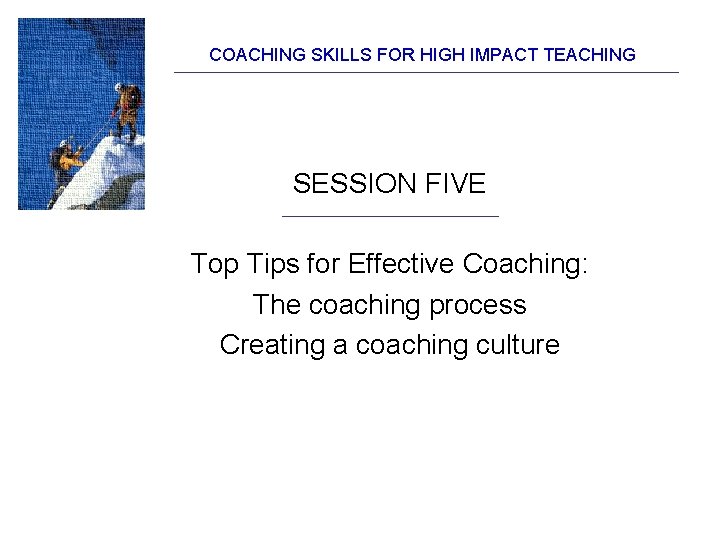 COACHING SKILLS FOR HIGH IMPACT TEACHING

SESSION FIVE

Top Tips for Effective Coaching:
The coaching process
Creating a coaching culture